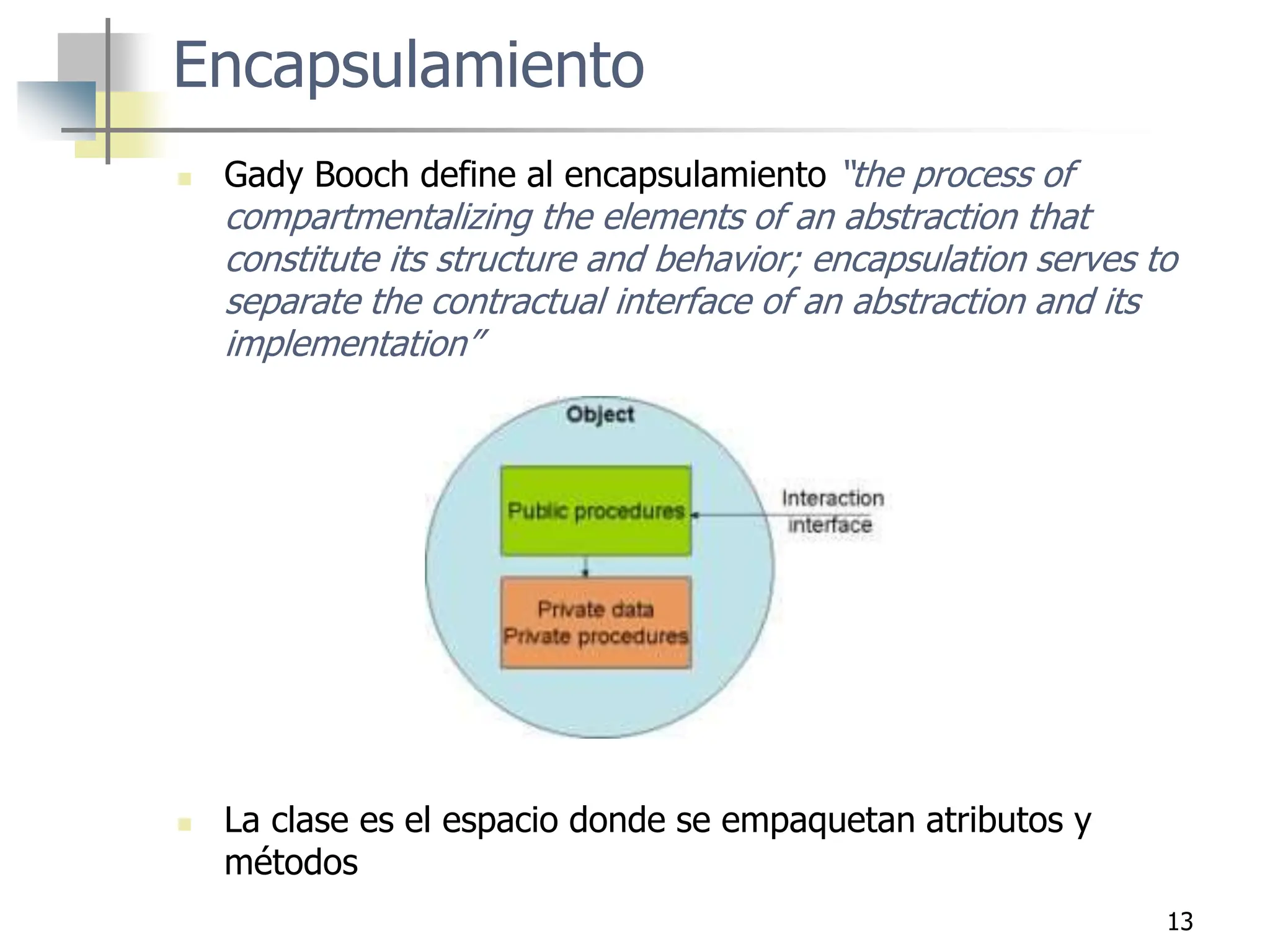 Encapsulamiento

Gady Booch define al encapsulamiento "the process of compartmentalizing the elements of an abstraction that constitute its structure and behavior; encapsulation serves to separate the contractual interface of an abstraction and its implementation"

Object

Public procedures

Interaction interface

Private data
Private procedures

La clase es el espacio donde se empaquetan atributos y métodos

13